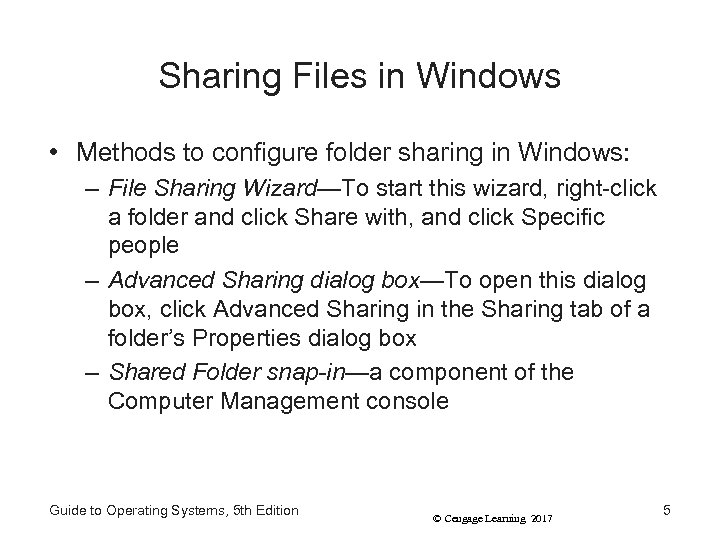 Sharing Files in Windows

• Methods to configure folder sharing in Windows:
  – File Sharing Wizard—To start this wizard, right-click a folder and click Share with, and click Specific people
  – Advanced Sharing dialog box—To open this dialog box, click Advanced Sharing in the Sharing tab of a folder's Properties dialog box
  – Shared Folder snap-in—a component of the Computer Management console

Guide to Operating Systems, 5th Edition

© Cengage Learning 2017

5